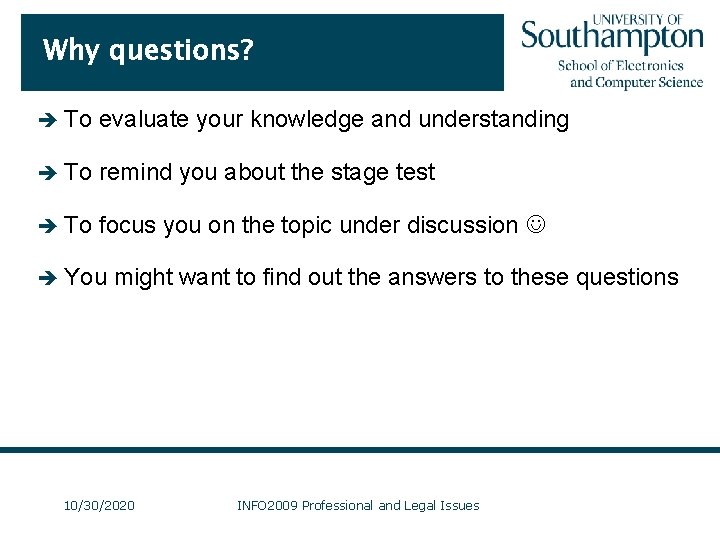 Why questions?

UNIVERSITY OF
Southampton
School of Electronics and Computer Science

➔ To evaluate your knowledge and understanding

➔ To remind you about the stage test

➔ To focus you on the topic under discussion ☺

➔ You might want to find out the answers to these questions

10/30/2020 INFO2009 Professional and Legal Issues